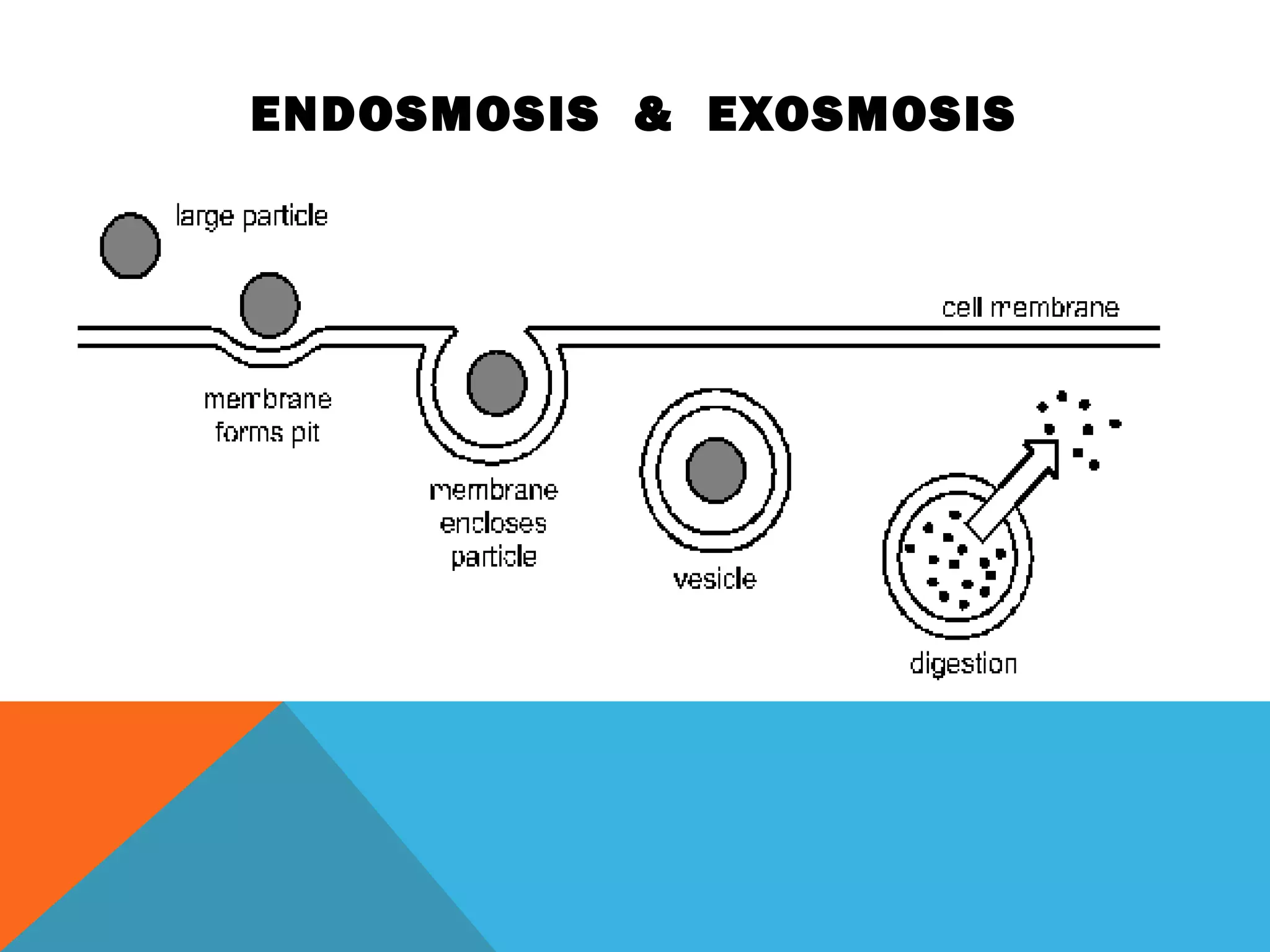 ENDOSMOSIS & EXOSMOSIS

large particle

cell membrane

membrane forms pit

membrane encloses particle

vesicle

digestion